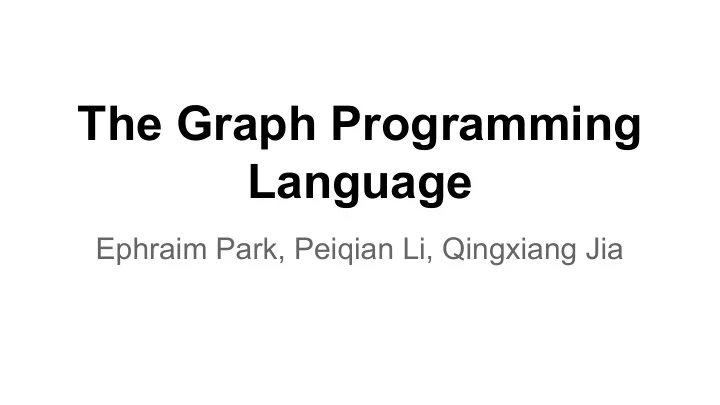 The Graph Programming Language

Ephraim Park, Peiqian Li, Qingxiang Jia